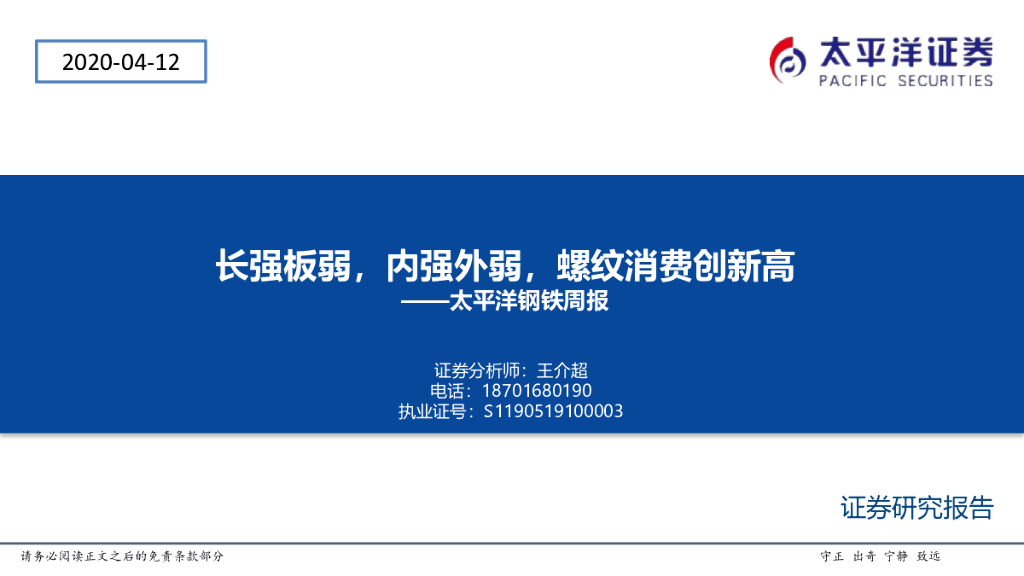 2020-04-12

太平洋证券
PACIFIC SECURITIES

长强板弱，内强外弱，螺纹消费创新高
——太平洋钢铁周报

证券分析师：王介超
电话：18701680190
执业证号：S1190519100003

证券研究报告

请务必阅读正文之后的免责条款部分

守正 出奇 宁静 致远